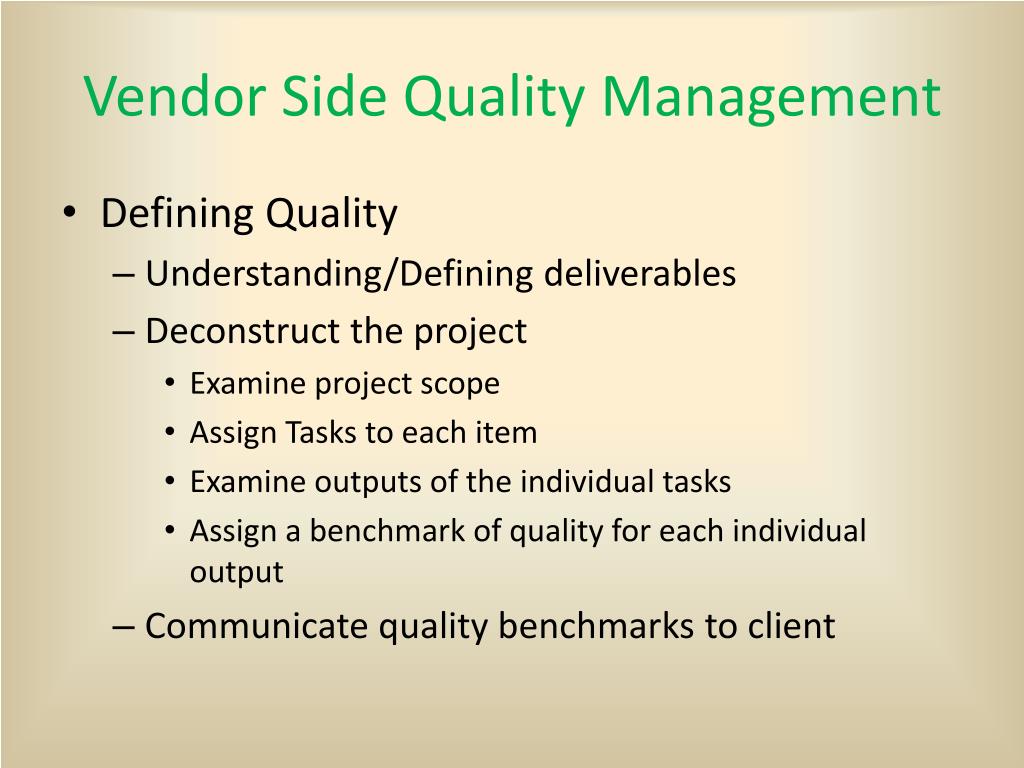 Vendor Side Quality Management

• Defining Quality
– Understanding/Defining deliverables
– Deconstruct the project
• Examine project scope
• Assign Tasks to each item
• Examine outputs of the individual tasks
• Assign a benchmark of quality for each individual output
– Communicate quality benchmarks to client